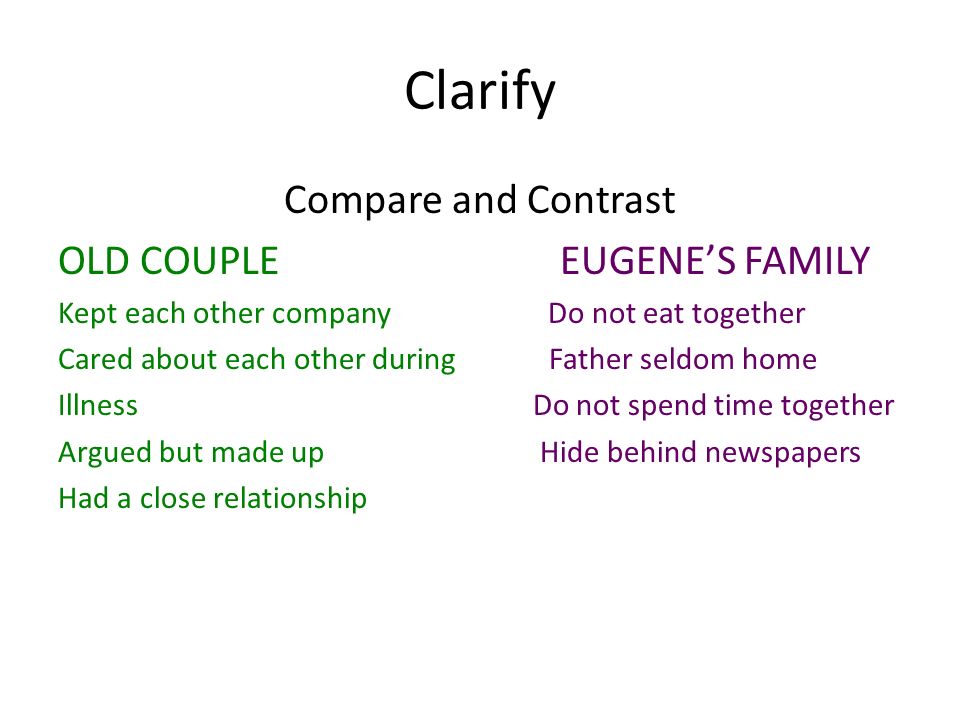 Clarify

Compare and Contrast

OLD COUPLE

Kept each other company

Cared about each other during

Illness

Argued but made up

Had a close relationship

EUGENE'S FAMILY

Do not eat together

Father seldom home

Do not spend time together

Hide behind newspapers